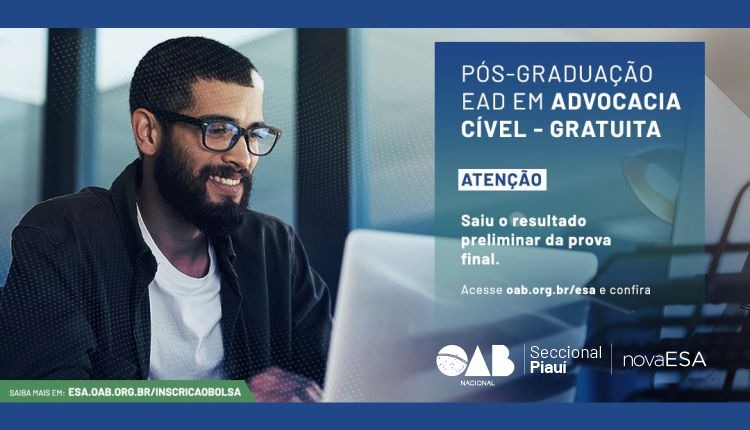 PÓS-GRADUAÇÃO EAD EM ADVOCACIA CÍVEL - GRATUITA

ATENÇÃO

Saiu o resultado preliminar da prova final.

Acesse oab.org.br/esa e confira

OAB NACIONAL

Seccional Piauí

novaESA

SAIBA MAIS EM: ESA.OAB.ORG.BR/INSCRICAOBOLSA